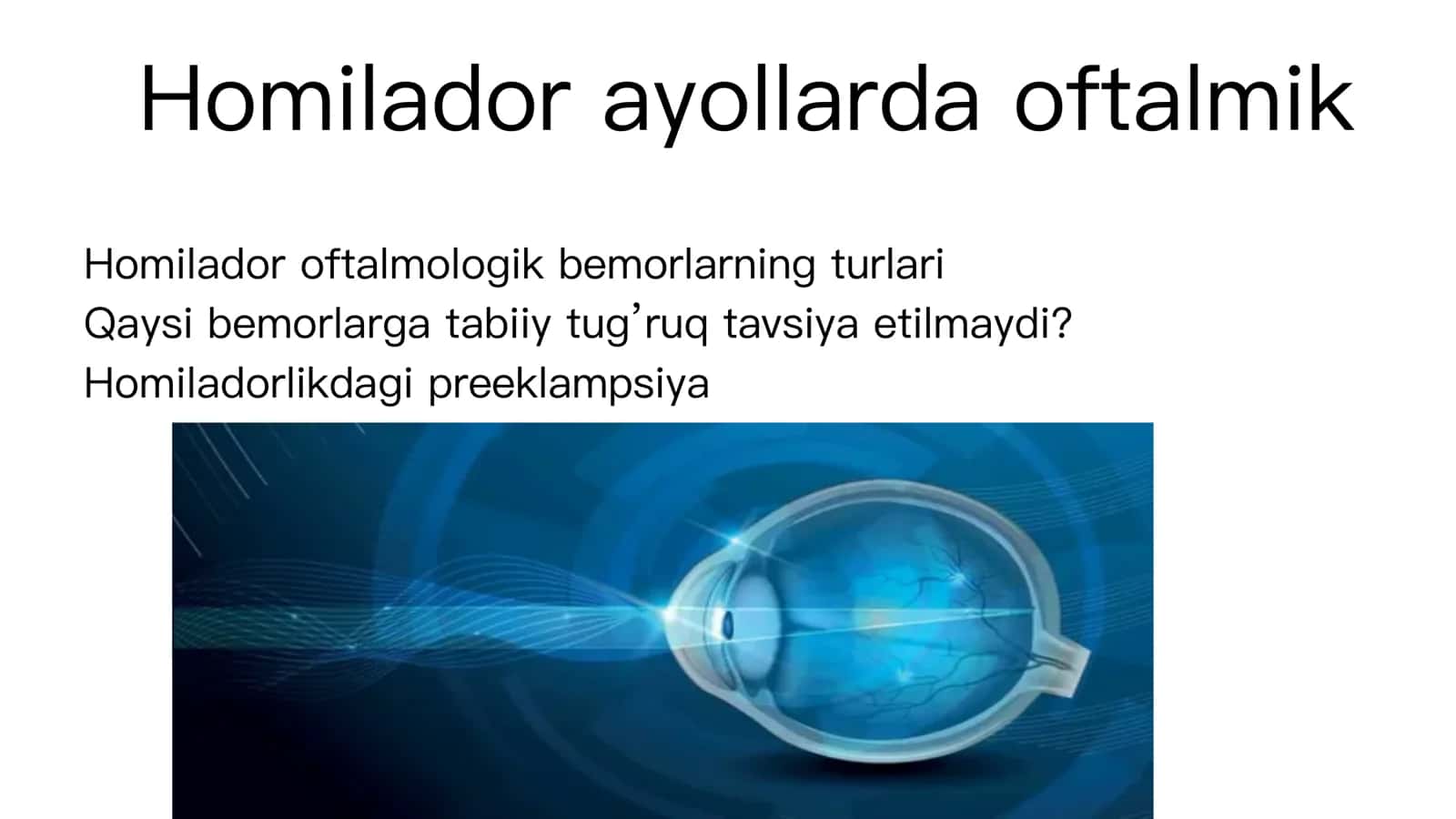 Homilador ayollarda oftalmik

Homilador oftalmologik bemorlarning turlari
Qaysi bemorlarga tabiiy tug’ruq tavsiya etilmaydi?
Homiladorlikdagi preeklampsiya